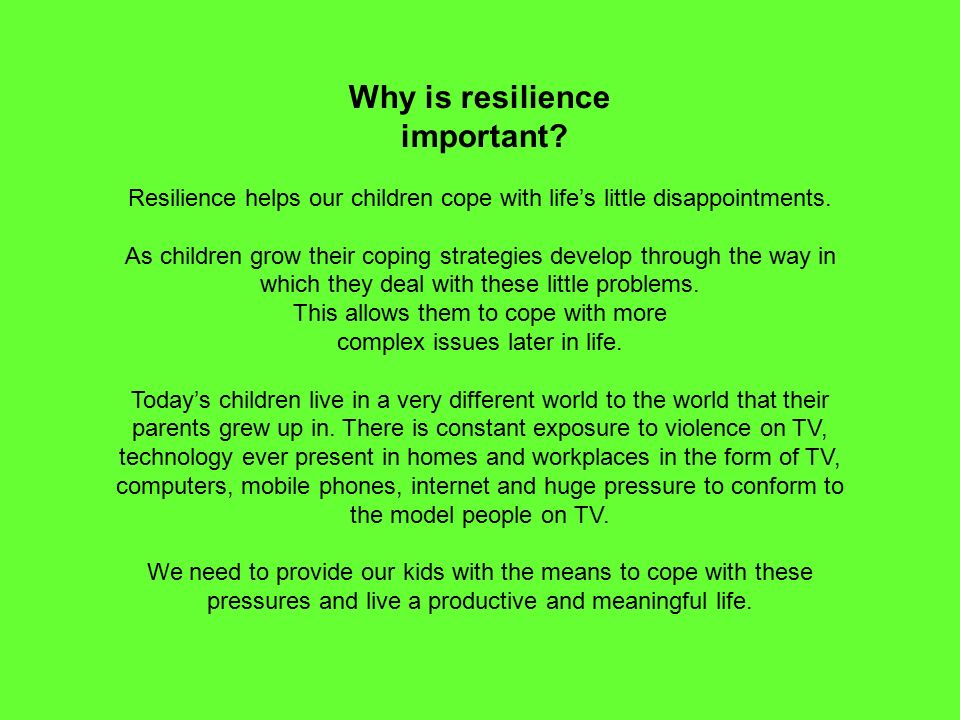 Why is resilience important?

Resilience helps our children cope with life’s little disappointments.

As children grow their coping strategies develop through the way in which they deal with these little problems.
This allows them to cope with more complex issues later in life.

Today’s children live in a very different world to the world that their parents grew up in. There is constant exposure to violence on TV, technology ever present in homes and workplaces in the form of TV, computers, mobile phones, internet and huge pressure to conform to the model people on TV.

We need to provide our kids with the means to cope with these pressures and live a productive and meaningful life.